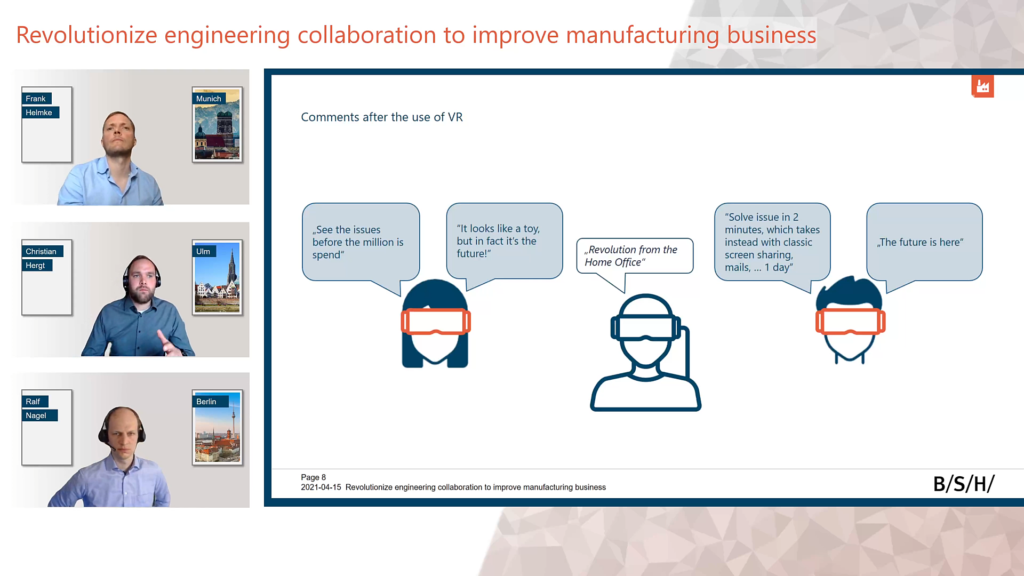 Revolutionize engineering collaboration to improve manufacturing business

Frank
Helmke

Munich

Christian
Hergt

Ulm

Ralf
Nagel

Berlin

Comments after the use of VR

„See the issues before the million is spend"

"It looks like a toy, but in fact it's the future!"

„Revolution from the Home Office"

"Solve issue in 2 minutes, which takes instead with classic screen sharing, mails, … 1 day"

„The future is here"

Page 8
2021-04-15 Revolutionize engineering collaboration to improve manufacturing business

B/S/H/